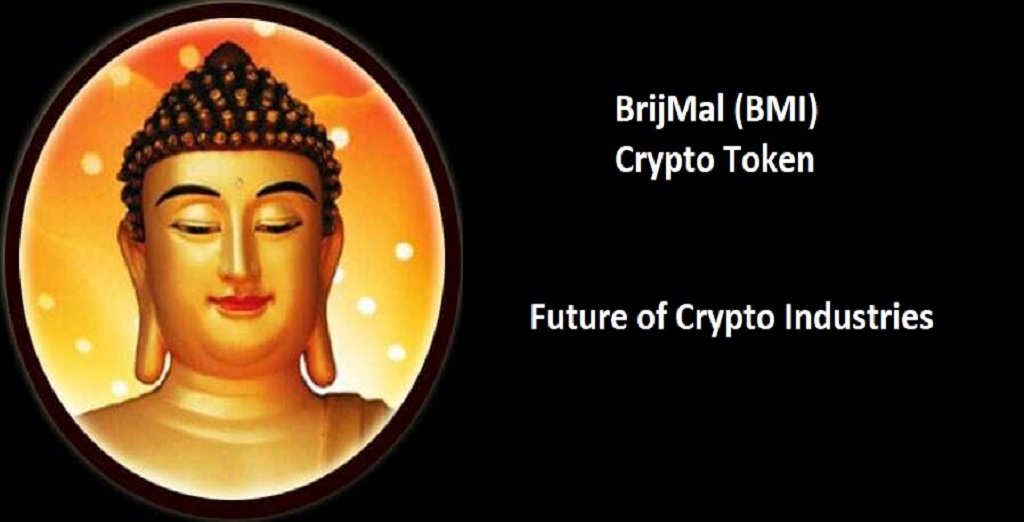 BrijMal (BMI)
Crypto Token

Future of Crypto Industries